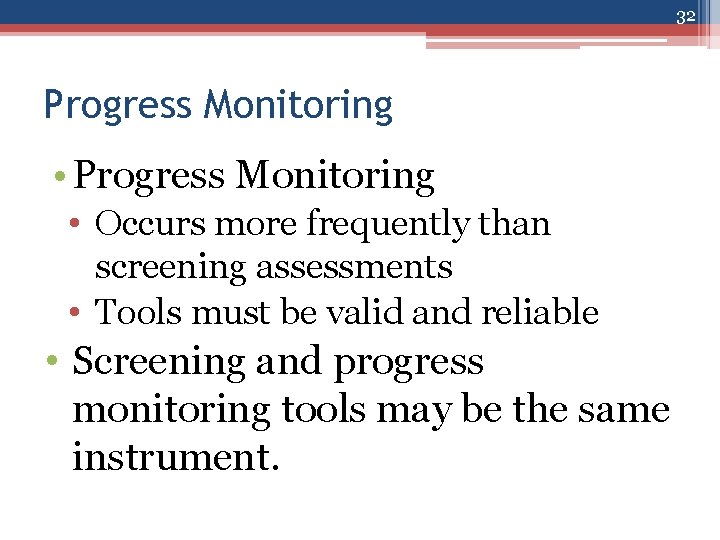 32

Progress Monitoring

• Progress Monitoring
  • Occurs more frequently than screening assessments
  • Tools must be valid and reliable
• Screening and progress monitoring tools may be the same instrument.